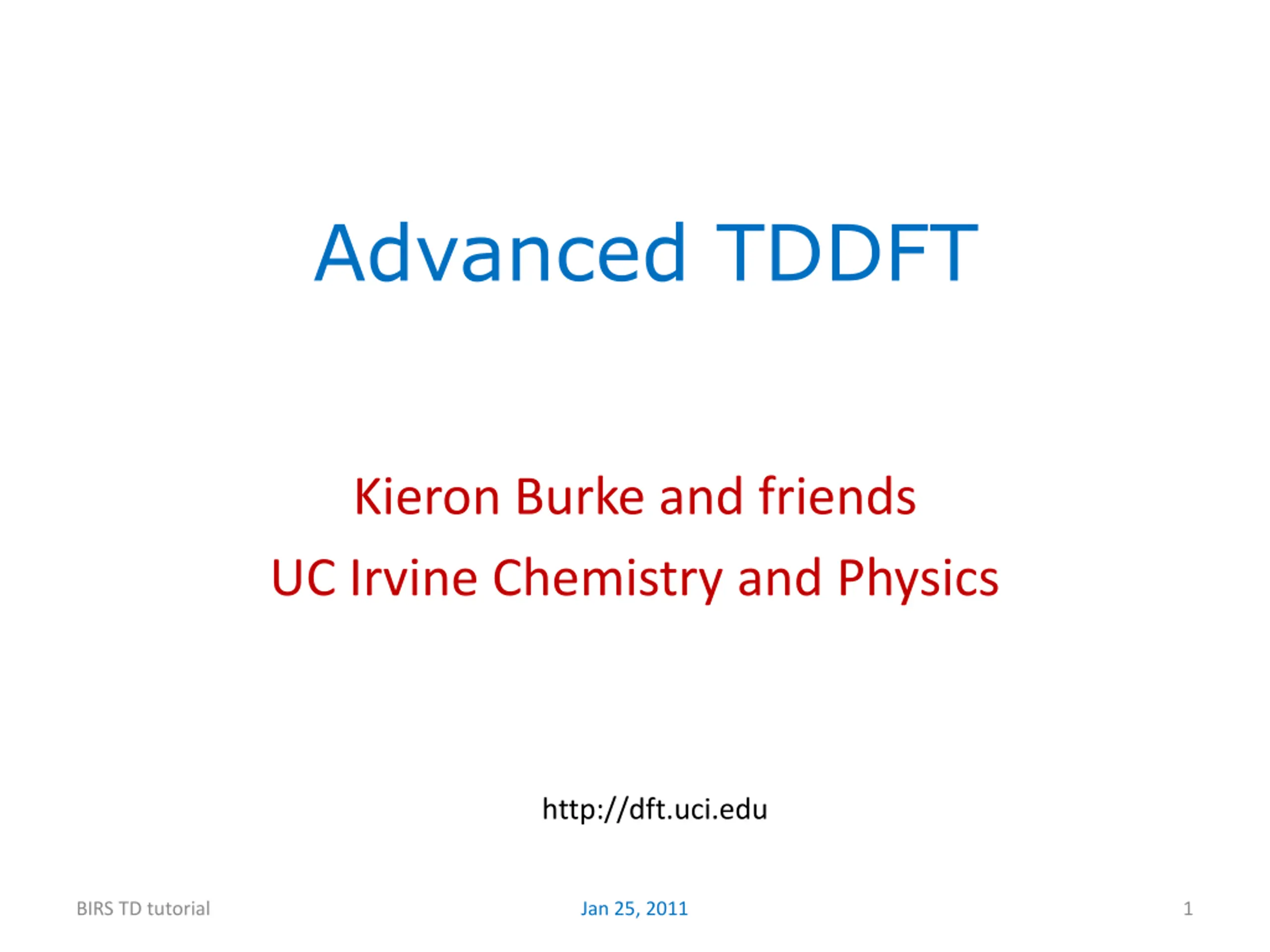 Advanced TDDFT

Kieron Burke and friends

UC Irvine Chemistry and Physics

http://dft.uci.edu

BIRS TD tutorial Jan 25, 2011 1